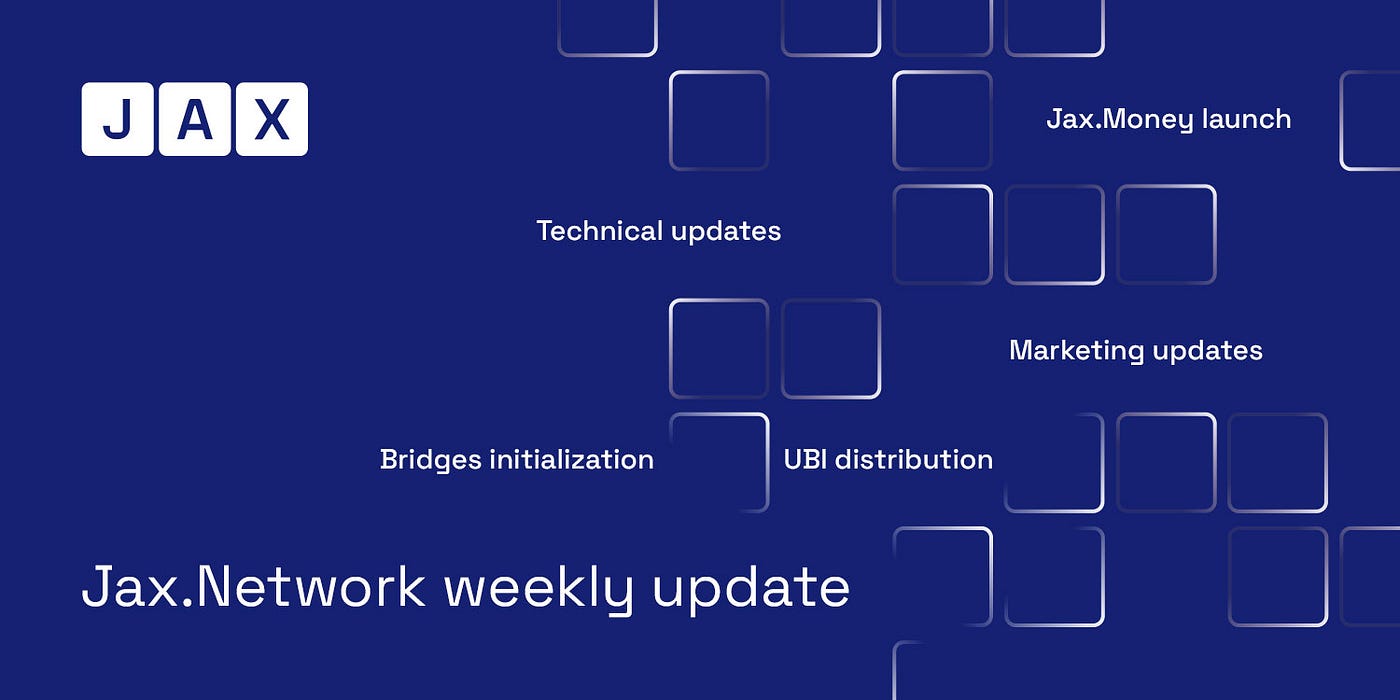 JAX

Jax.Money launch

Technical updates

Marketing updates

Bridges initialization

UBI distribution

Jax.Network weekly update